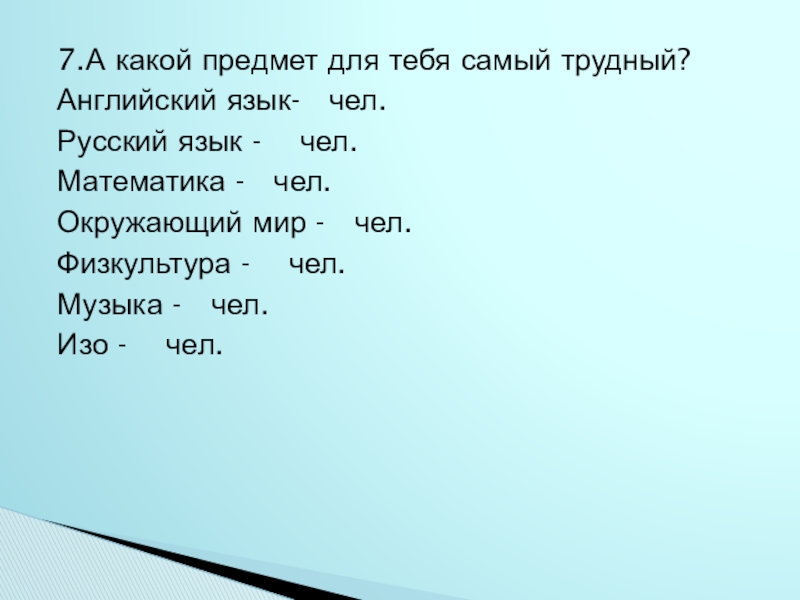 7.А какой предмет для тебя самый трудный?
Английский язык- чел.
Русский язык - чел.
Математика - чел.
Окружающий мир - чел.
Физкультура - чел.
Музыка - чел.
Изо - чел.